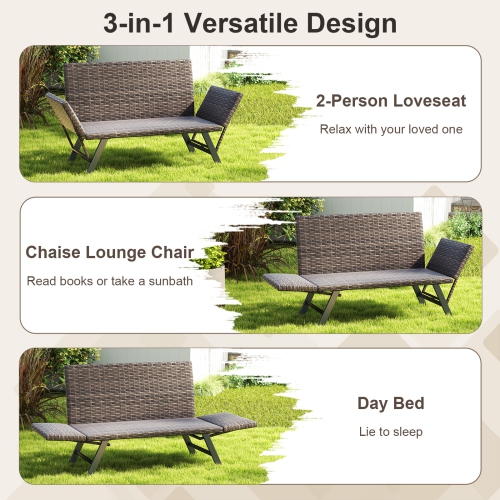 3-in-1 Versatile Design

2-Person Loveseat

Relax with your loved one

Chaise Lounge Chair

Read books or take a sunbath

Day Bed

Lie to sleep